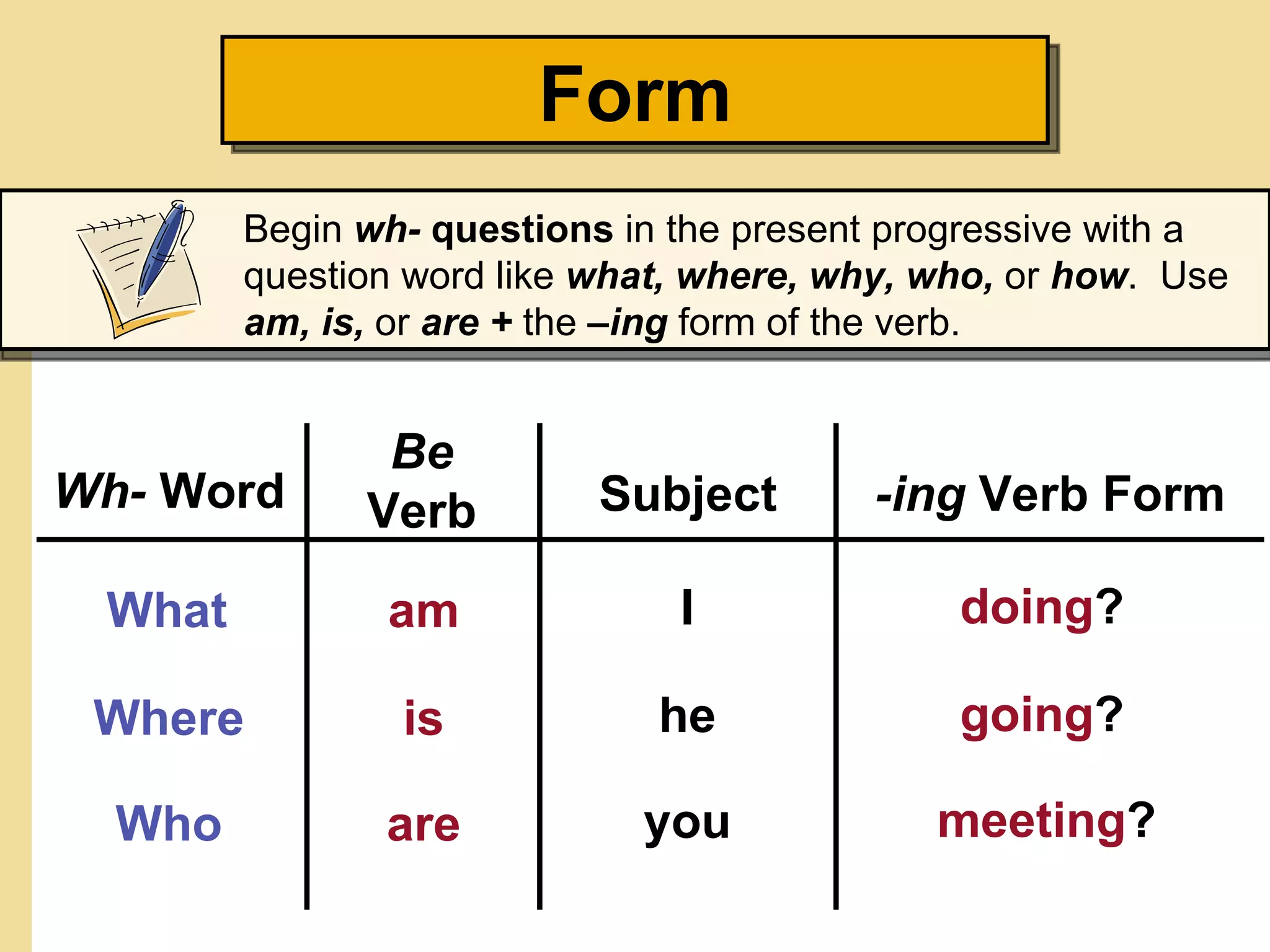 Form

Begin wh- questions in the present progressive with a question word like what, where, why, who, or how. Use am, is, or are + the –ing form of the verb.

| Wh- Word | Be Verb | Subject | -ing Verb Form |
|---|---|---|---|
| What | am | I | doing? |
| Where | is | he | going? |
| Who | are | you | meeting? |